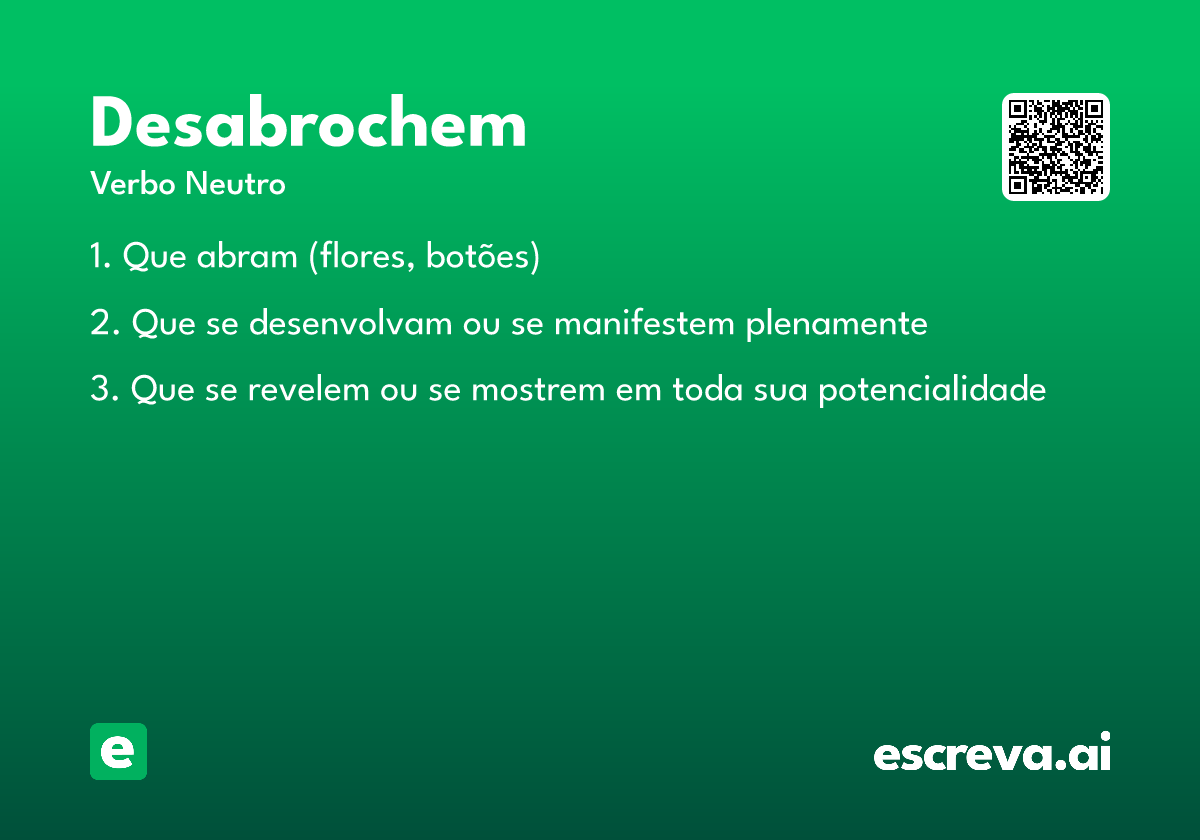 Desabrochem
Verbo Neutro

1. Que abram (flores, botões)

2. Que se desenvolvam ou se manifestem plenamente

3. Que se revelem ou se mostrem em toda sua potencialidade

e

escreva.ai